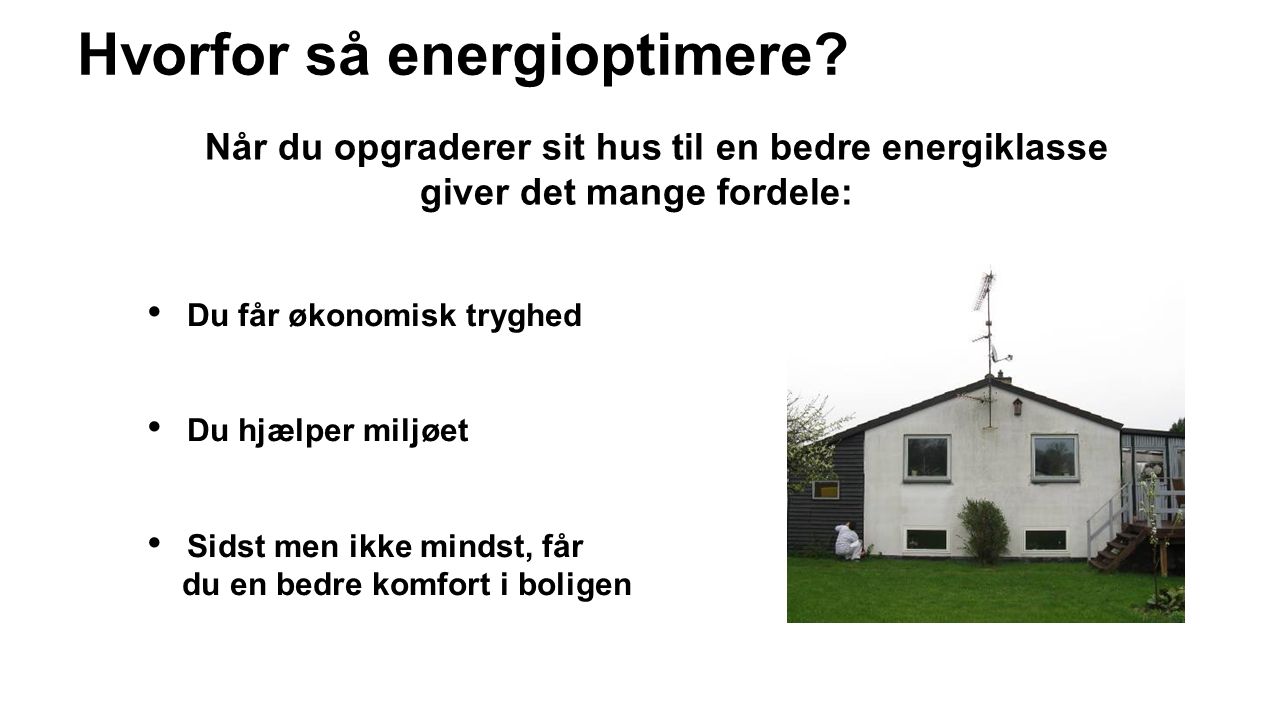 Hvorfor så energioptimere?

Når du opgraderer sit hus til en bedre energiklasse giver det mange fordele:

• Du får økonomisk tryghed

• Du hjælper miljøet

• Sidst men ikke mindst, får du en bedre komfort i boligen